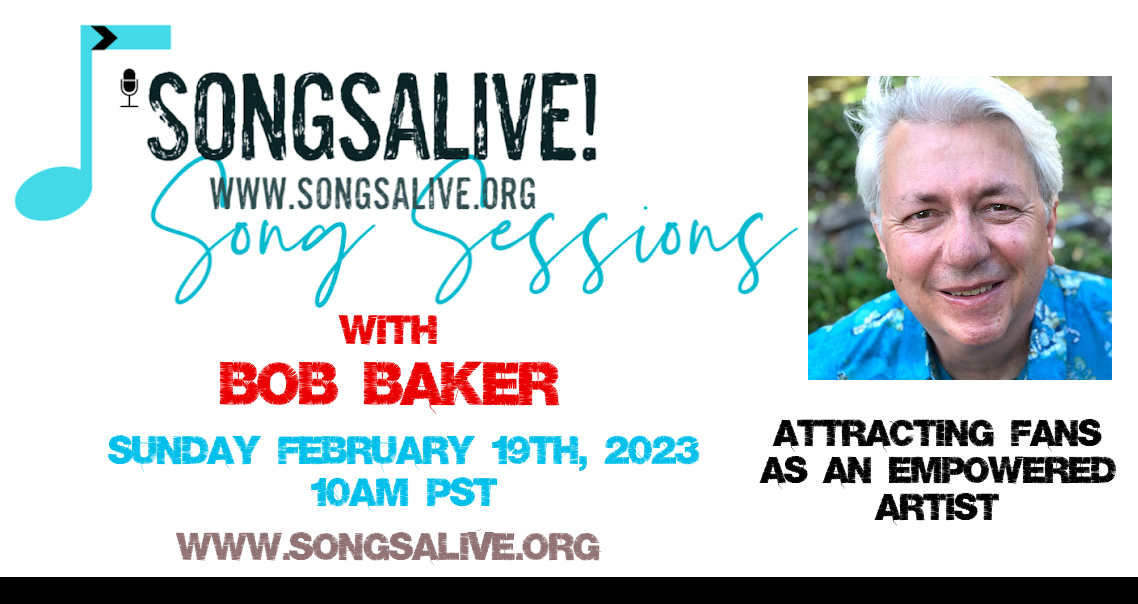 SONGSALIVE!
WWW.SONGSALIVE.ORG
Song Sessions

WITH
BOB BAKER

SUNDAY FEBRUARY 19TH, 2023
10AM PST

WWW.SONGSALIVE.ORG

ATTRACTING FANS AS AN EMPOWERED ARTIST